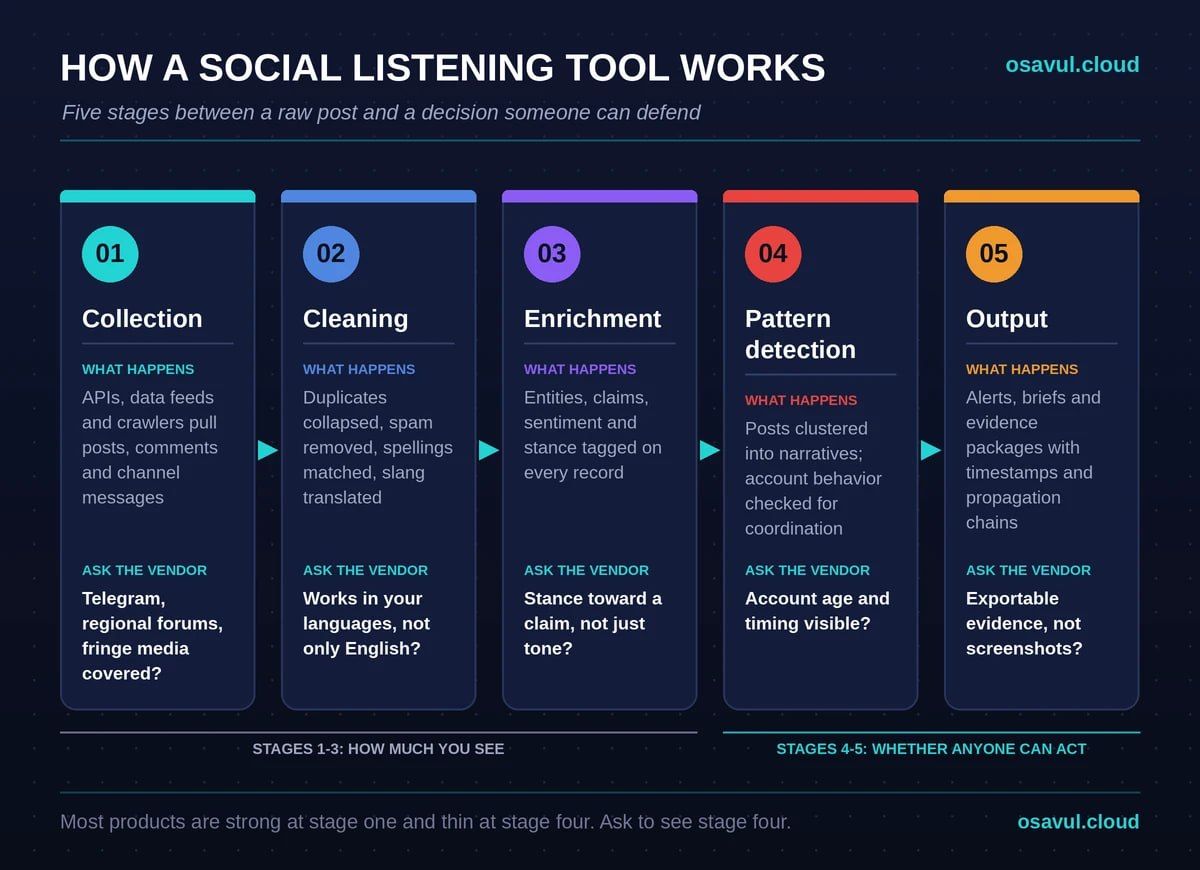 HOW A SOCIAL LISTENING TOOL WORKS

osavul.cloud

Five stages between a raw post and a decision someone can defend

01

Collection

WHAT HAPPENS

APIs, data feeds and crawlers pull posts, comments and channel messages

ASK THE VENDOR

Telegram, regional forums, fringe media covered?

02

Cleaning

WHAT HAPPENS

Duplicates collapsed, spam removed, spellings matched, slang translated

ASK THE VENDOR

Works in your languages, not only English?

03

Enrichment

WHAT HAPPENS

Entities, claims, sentiment and stance tagged on every record

ASK THE VENDOR

Stance toward a claim, not just tone?

04

Pattern detection

WHAT HAPPENS

Posts clustered into narratives; account behavior checked for coordination

ASK THE VENDOR

Account age and timing visible?

05

Output

WHAT HAPPENS

Alerts, briefs and evidence packages with timestamps and propagation chains

ASK THE VENDOR

Exportable evidence, not screenshots?

STAGES 1-3: HOW MUCH YOU SEE

STAGES 4-5: WHETHER ANYONE CAN ACT

Most products are strong at stage one and thin at stage four. Ask to see stage four.

osavul.cloud